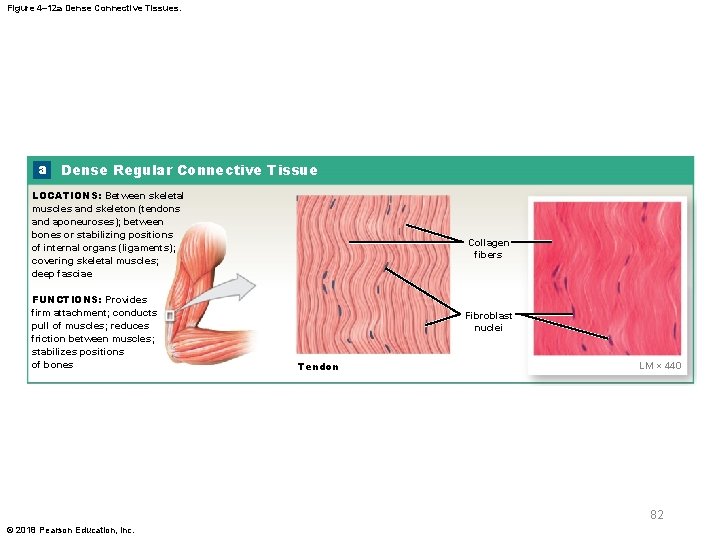 Figure 4–12a Dense Connective Tissues.

a Dense Regular Connective Tissue

LOCATIONS: Between skeletal muscles and skeleton (tendons and aponeuroses); between bones or stabilizing positions of internal organs (ligaments); covering skeletal muscles; deep fasciae

FUNCTIONS: Provides firm attachment; conducts pull of muscles; reduces friction between muscles; stabilizes positions of bones

Collagen fibers

Fibroblast nuclei

Tendon

LM × 440

82

© 2018 Pearson Education, Inc.